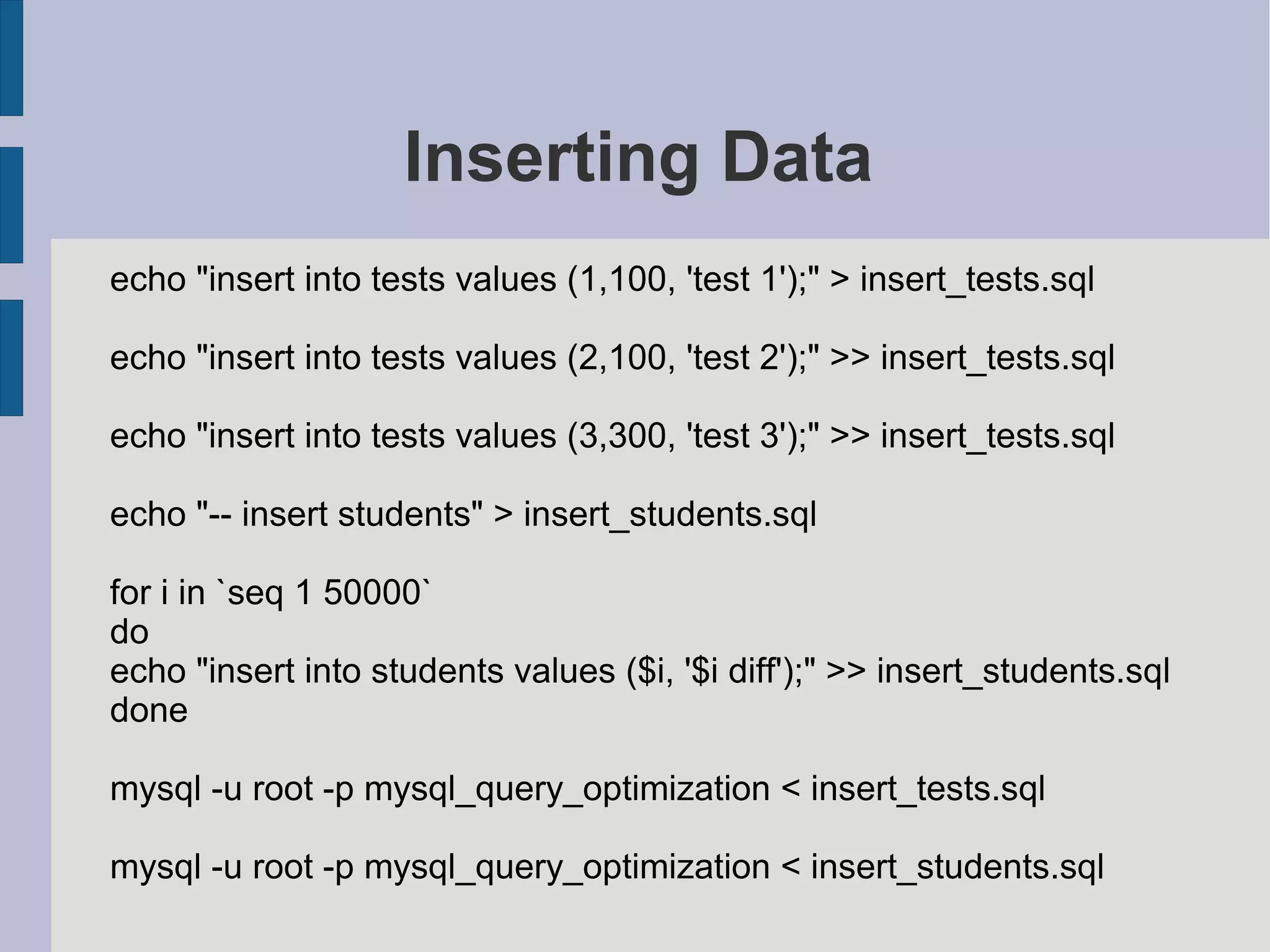 Inserting Data

echo "insert into tests values (1,100, 'test 1');" > insert_tests.sql

echo "insert into tests values (2,100, 'test 2');" >> insert_tests.sql

echo "insert into tests values (3,300, 'test 3');" >> insert_tests.sql

echo "-- insert students" > insert_students.sql

for i in `seq 1 50000`
do
echo "insert into students values ($i, '$i diff');" >> insert_students.sql
done

mysql -u root -p mysql_query_optimization < insert_tests.sql

mysql -u root -p mysql_query_optimization < insert_students.sql